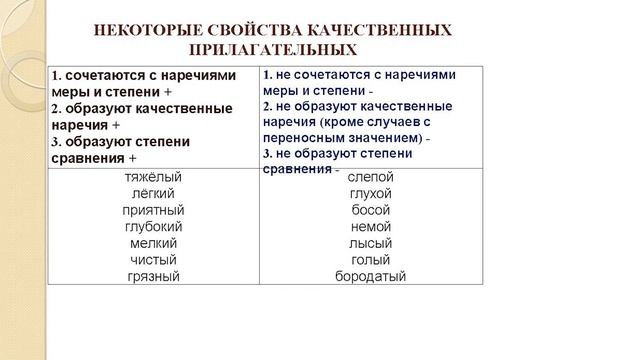 НЕКОТОРЫЕ СВОЙСТВА КАЧЕСТВЕННЫХ ПРИЛАГАТЕЛЬНЫХ

| 1. сочетаются с наречиями меры и степени + 2. образуют качественные наречия + 3. образуют степени сравнения + | 1. не сочетаются с наречиями меры и степени - 2. не образуют качественные наречия (кроме случаев с переносным значением) - 3. не образуют степени сравнения - |
|---|---|
| тяжёлый лёгкий приятный глубокий мелкий чистый грязный | слепой глухой босой немой лысый голый бородатый |